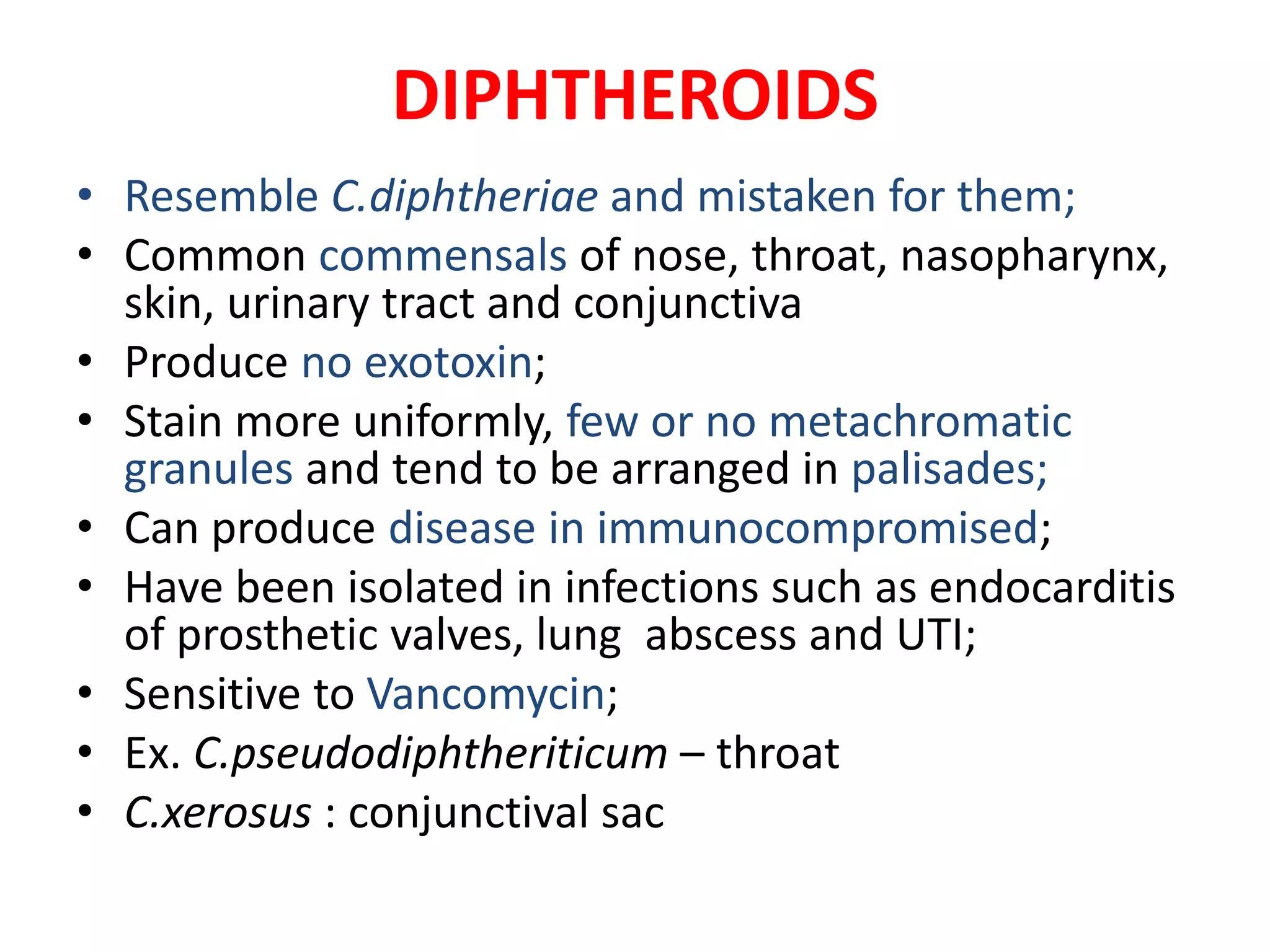 DIPHTHEROIDS

• Resemble C.diphtheriae and mistaken for them;
• Common commensals of nose, throat, nasopharynx, skin, urinary tract and conjunctiva
• Produce no exotoxin;
• Stain more uniformly, few or no metachromatic granules and tend to be arranged in palisades;
• Can produce disease in immunocompromised;
• Have been isolated in infections such as endocarditis of prosthetic valves, lung abscess and UTI;
• Sensitive to Vancomycin;
• Ex. C.pseudodiphtheriticum – throat
• C.xerosus : conjunctival sac